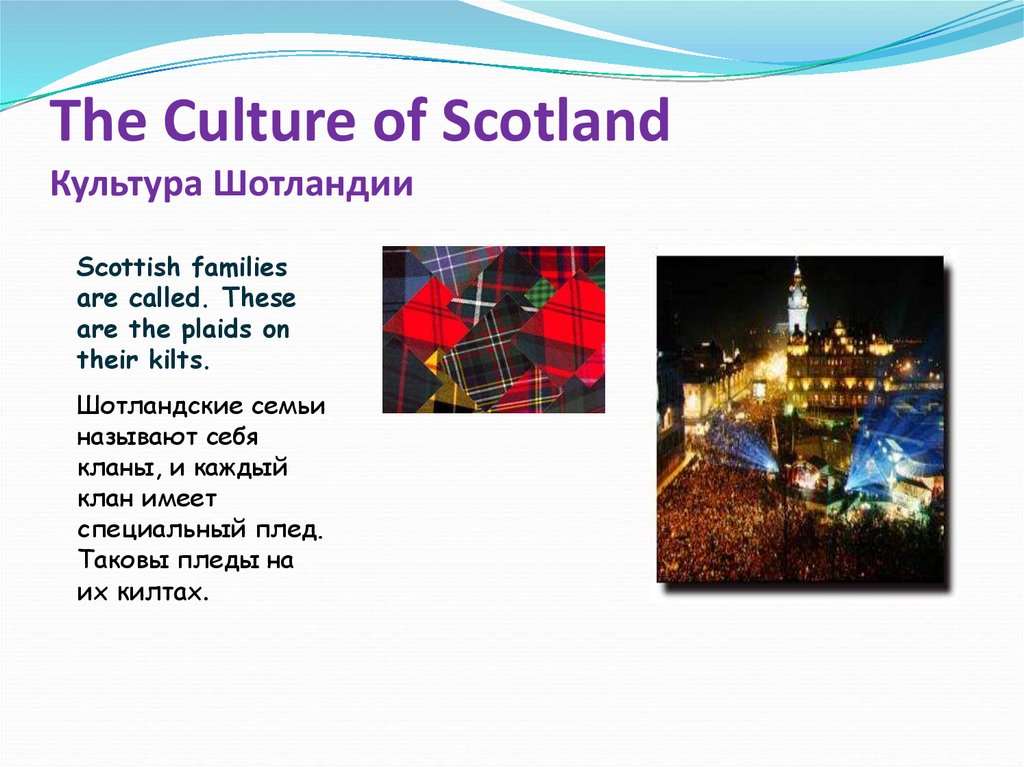 The Culture of Scotland
Культура Шотландии

Scottish families are called. These are the plaids on their kilts.

Шотландские семьи называют себя кланы, и каждый клан имеет специальный плед. Таковы пледы на их килтах.